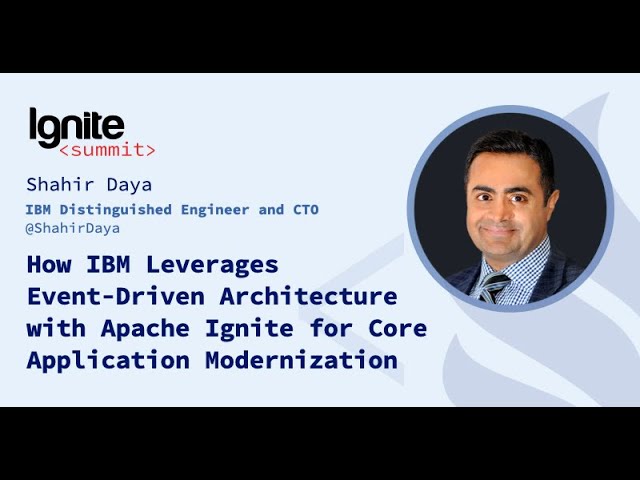 Ignite
<summit>

Shahir Daya
IBM Distinguished Engineer and CTO
@ShahirDaya

How IBM Leverages Event-Driven Architecture with Apache Ignite for Core Application Modernization